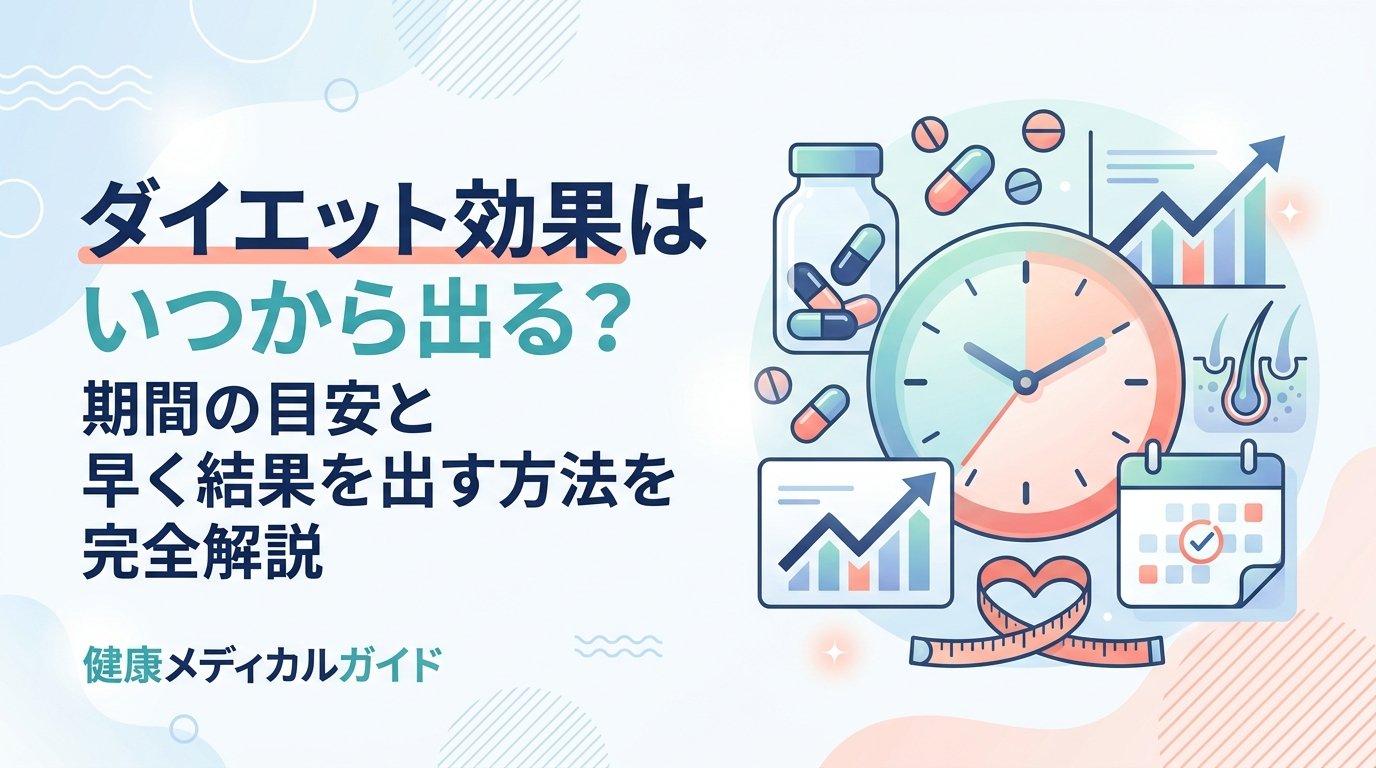 ダイエット効果は
いつから出る？
期間の目安と
早く結果を出す方法を
完全解説

健康メディカルガイド